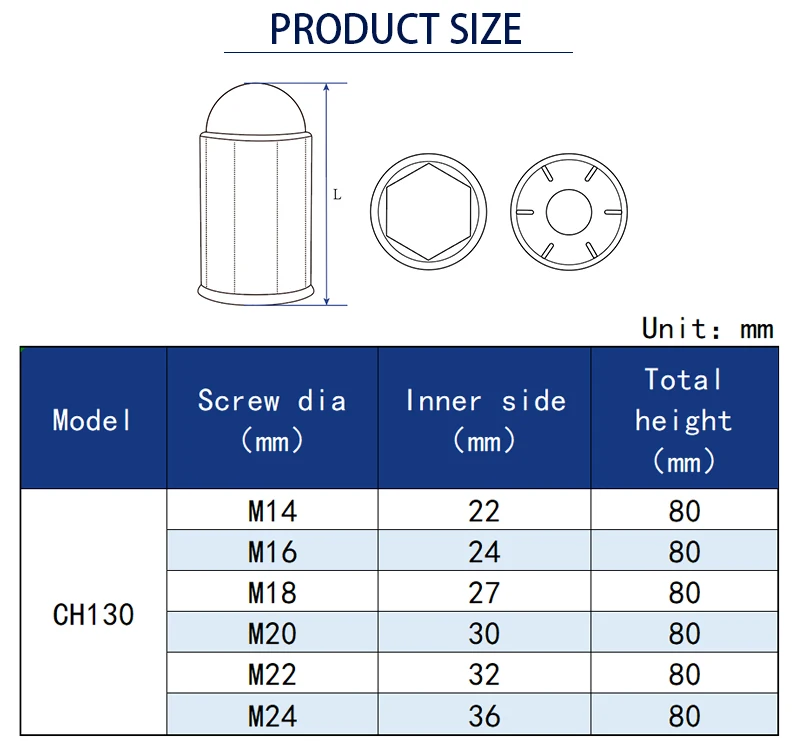 PRODUCT SIZE

L

Unit: mm

| Model | Screw dia (mm) | Inner side (mm) | Total height (mm) |
|---|---|---|---|
| CH130 | M14 | 22 | 80 |
| | M16 | 24 | 80 |
| | M18 | 27 | 80 |
| | M20 | 30 | 80 |
| | M22 | 32 | 80 |
| | M24 | 36 | 80 |